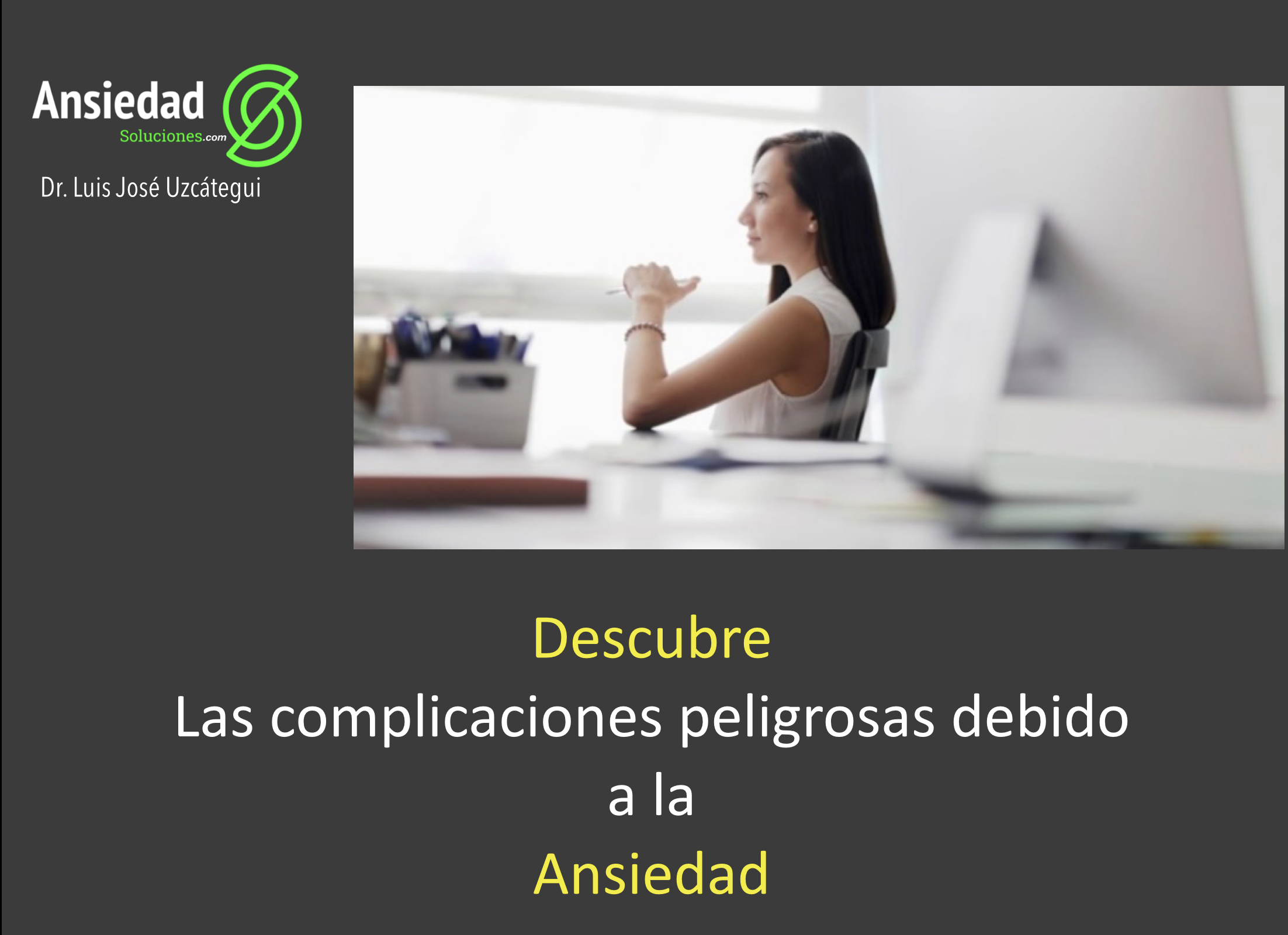 Ansiedad
Soluciones.com
Dr. Luis José Uzcátegui

Descubre
Las complicaciones peligrosas debido
a la
Ansiedad